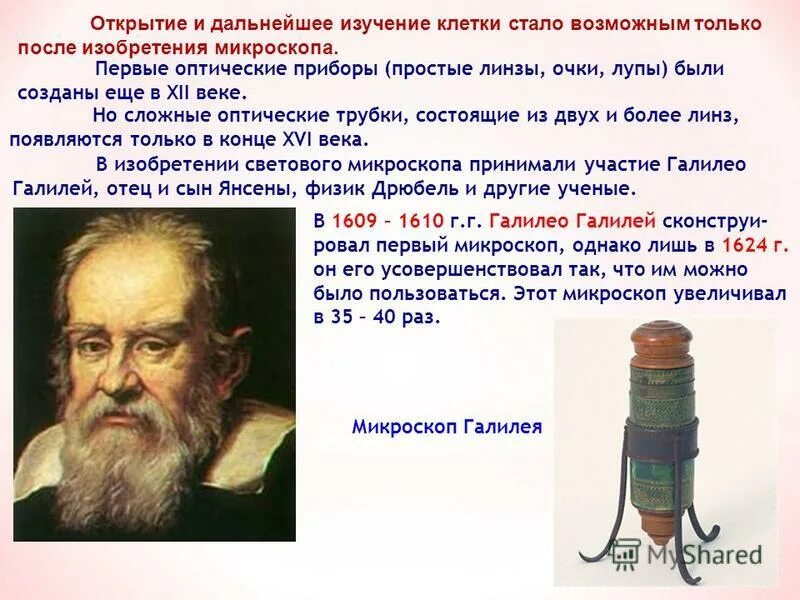 Открытие и дальнейшее изучение клетки стало возможным только после изобретения микроскопа.

Первые оптические приборы (простые линзы, очки, лупы) были созданы еще в XII веке.

Но сложные оптические трубки, состоящие из двух и более линз, появляются только в конце XVI века.

В изобретении светового микроскопа принимали участие Галилео Галилей, отец и сын Янсены, физик Дрюбель и другие ученые.

В 1609 – 1610 г.г. Галилео Галилей сконструировал первый микроскоп, однако лишь в 1624 г. он его усовершенствовал так, что им можно было пользоваться. Этот микроскоп увеличивал в 35 – 40 раз.

Микроскоп Галилея

MyShared